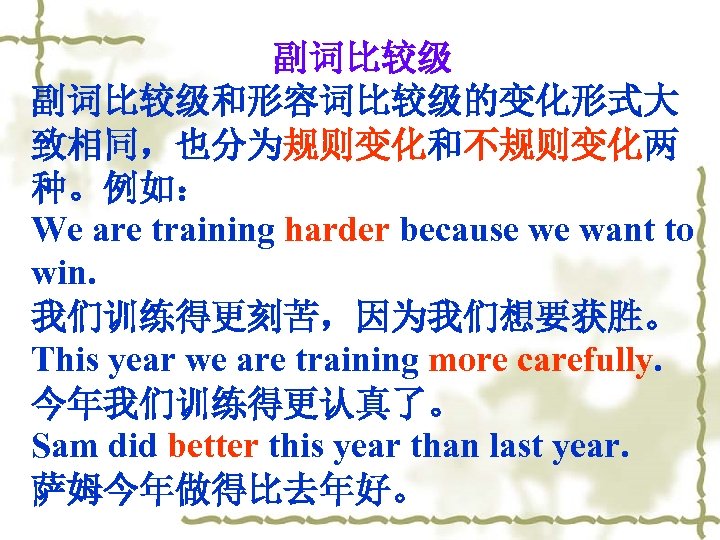 副词比较级

副词比较级和形容词比较级的变化形式大致相同，也分为规则变化和不规则变化两种。例如：

We are training harder because we want to win.

我们训练得更刻苦，因为我们想要获胜。

This year we are training more carefully.

今年我们训练得更认真了。

Sam did better this year than last year.

萨姆今年做得比去年好。